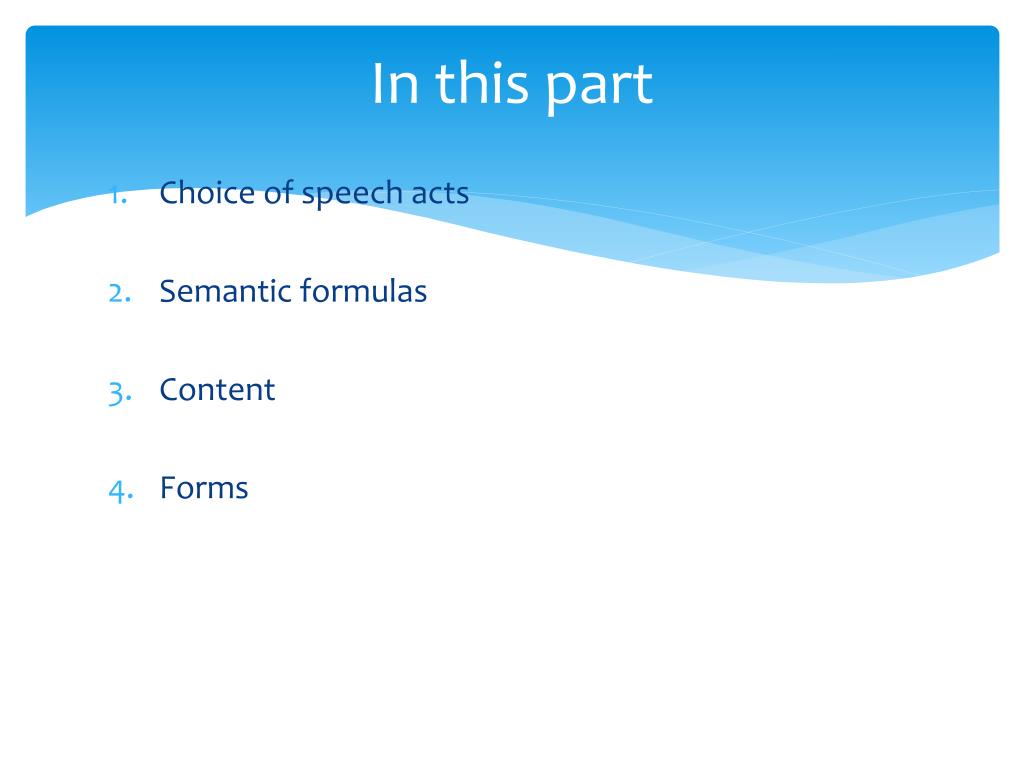 In this part

1. Choice of speech acts

2. Semantic formulas

3. Content

4. Forms